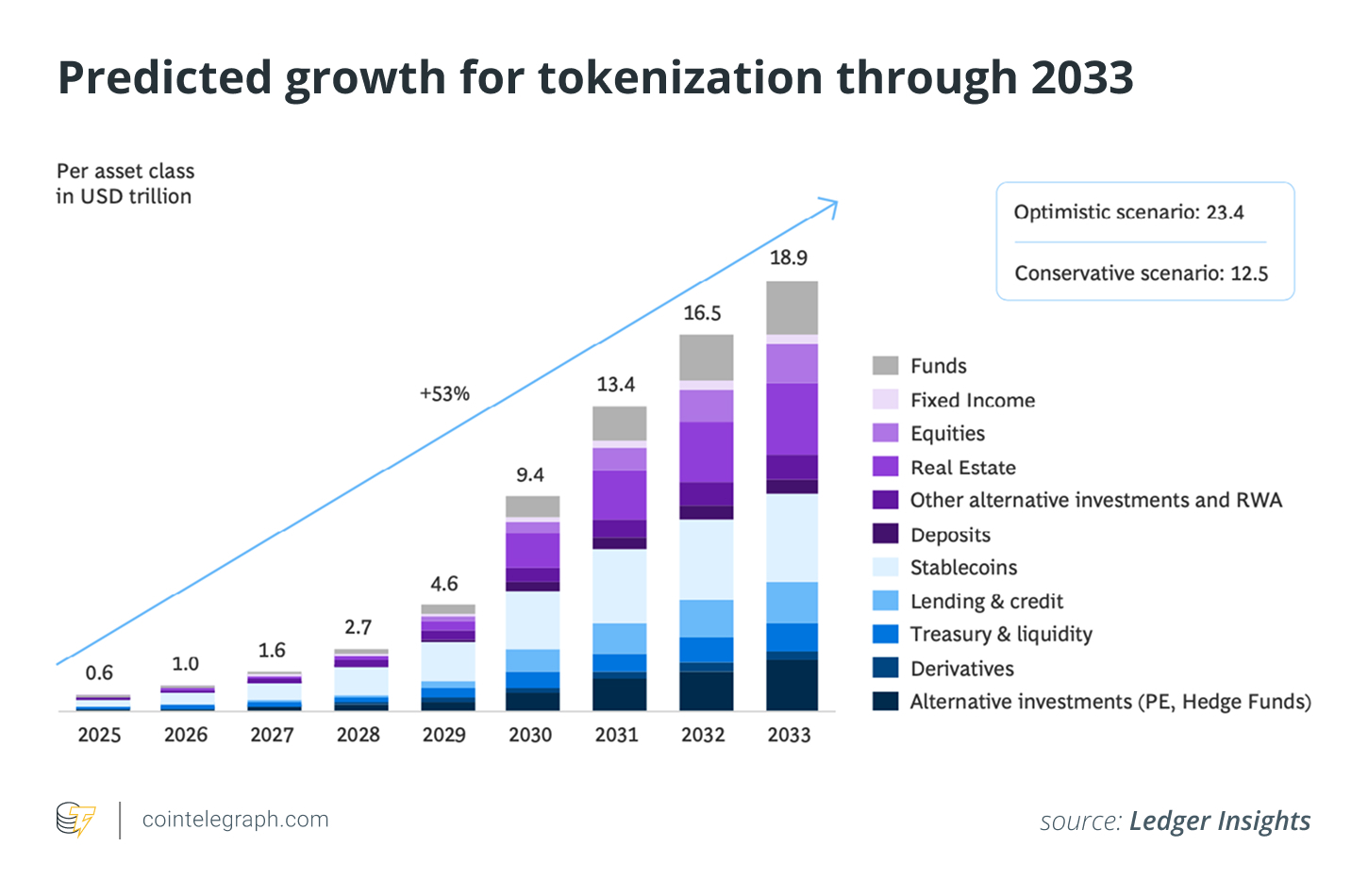 Predicted growth for tokenization through 2033

Per asset class
in USD trillion

Optimistic scenario: 23.4

Conservative scenario: 12.5

+53%

0.6
1.0
1.6
2.7
4.6
9.4
13.4
16.5
18.9

2025
2026
2027
2028
2029
2030
2031
2032
2033

Funds
Fixed Income
Equities
Real Estate
Other alternative investments and RWA
Deposits
Stablecoins
Lending & credit
Treasury & liquidity
Derivatives
Alternative investments (PE, Hedge Funds)

cointelegraph.com

source: Ledger Insights